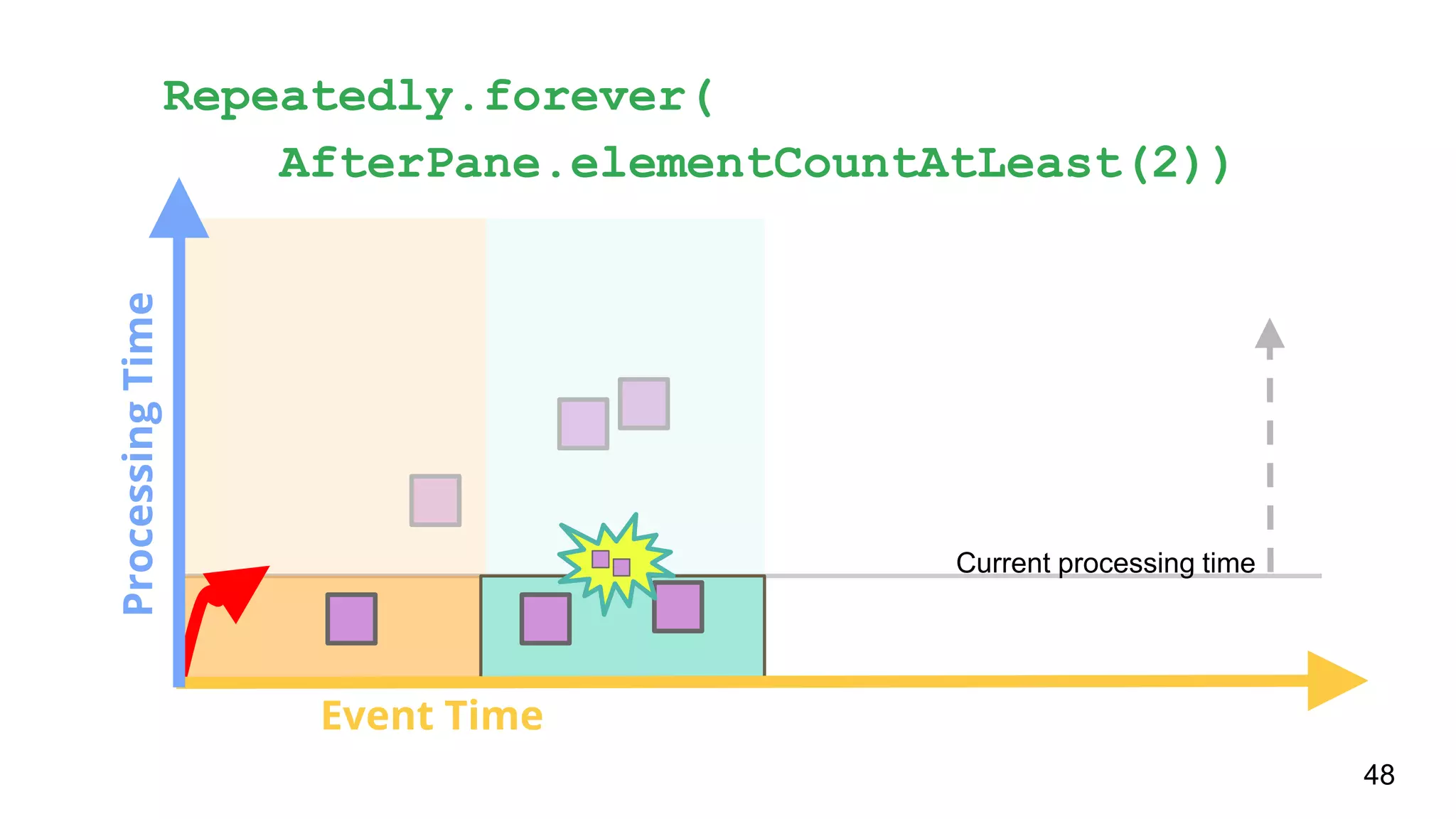 Repeatedly.forever(
    AfterPane.elementCountAtLeast(2))

Processing Time

Current processing time

Event Time

48